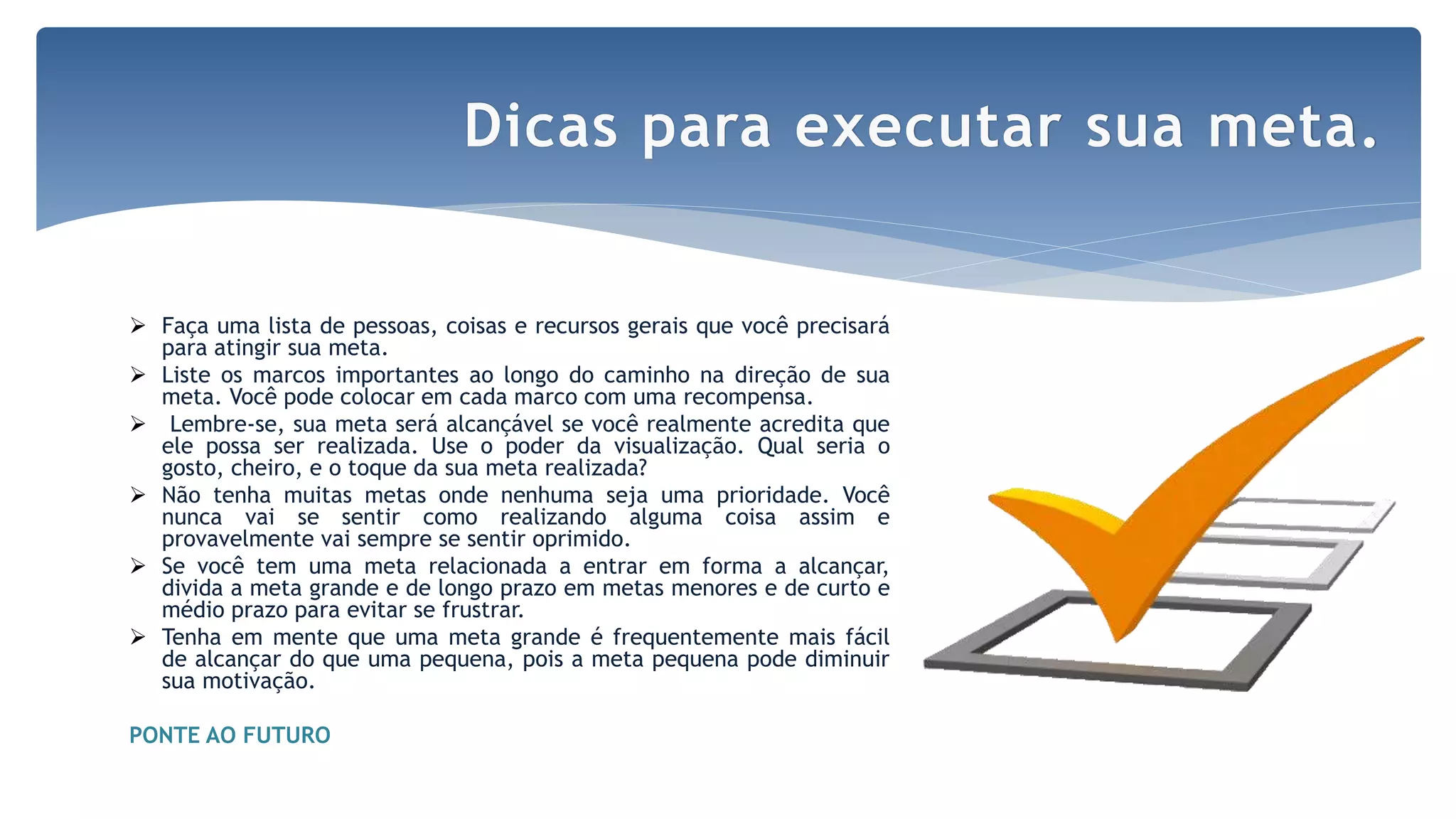 Dicas para executar sua meta.

➢ Faça uma lista de pessoas, coisas e recursos gerais que você precisará para atingir sua meta.
➢ Liste os marcos importantes ao longo do caminho na direção de sua meta. Você pode colocar em cada marco com uma recompensa.
➢ Lembre-se, sua meta será alcançável se você realmente acredita que ele possa ser realizada. Use o poder da visualização. Qual seria o gosto, cheiro, e o toque da sua meta realizada?
➢ Não tenha muitas metas onde nenhuma seja uma prioridade. Você nunca vai se sentir como realizando alguma coisa assim e provavelmente vai sempre se sentir oprimido.
➢ Se você tem uma meta relacionada a entrar em forma a alcançar, divida a meta grande e de longo prazo em metas menores e de curto e médio prazo para evitar se frustrar.
➢ Tenha em mente que uma meta grande é frequentemente mais fácil de alcançar do que uma pequena, pois a meta pequena pode diminuir sua motivação.

PONTE AO FUTURO